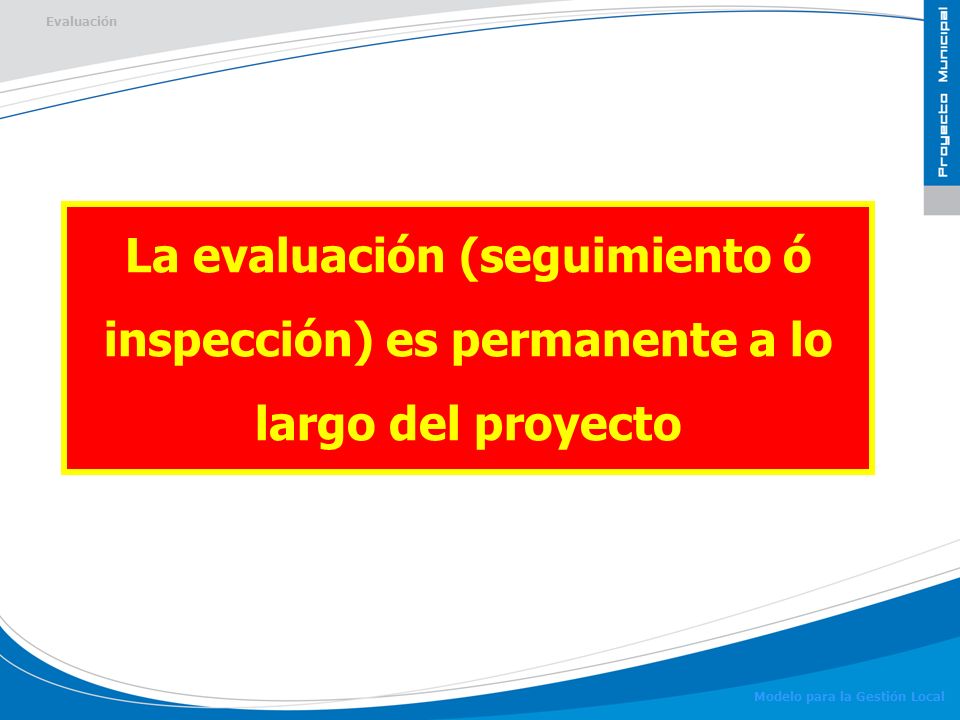 Evaluación

Proyecto Municipal

La evaluación (seguimiento ó inspección) es permanente a lo largo del proyecto

Modelo para la Gestión Local